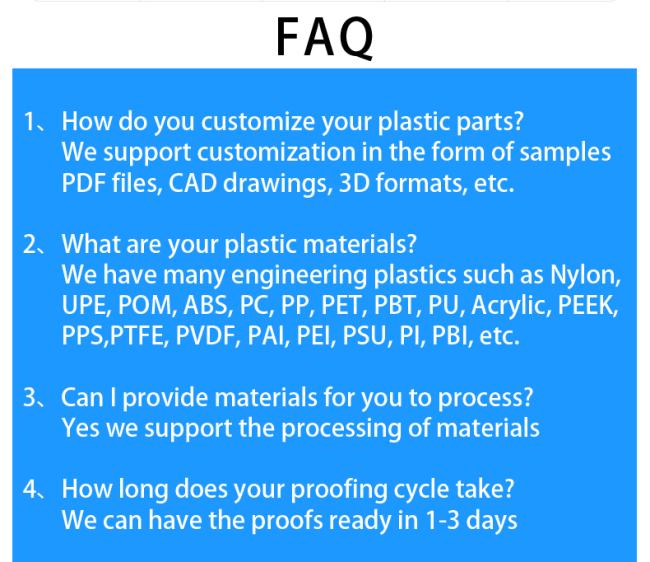 FAQ

1、How do you customize your plastic parts?
We support customization in the form of samples PDF files, CAD drawings, 3D formats, etc.

2、What are your plastic materials?
We have many engineering plastics such as Nylon, UPE, POM, ABS, PC, PP, PET, PBT, PU, Acrylic, PEEK, PPS,PTFE, PVDF, PAI, PEI, PSU, PI, PBI, etc.

3、Can I provide materials for you to process?
Yes we support the processing of materials

4、How long does your proofing cycle take?
We can have the proofs ready in 1-3 days